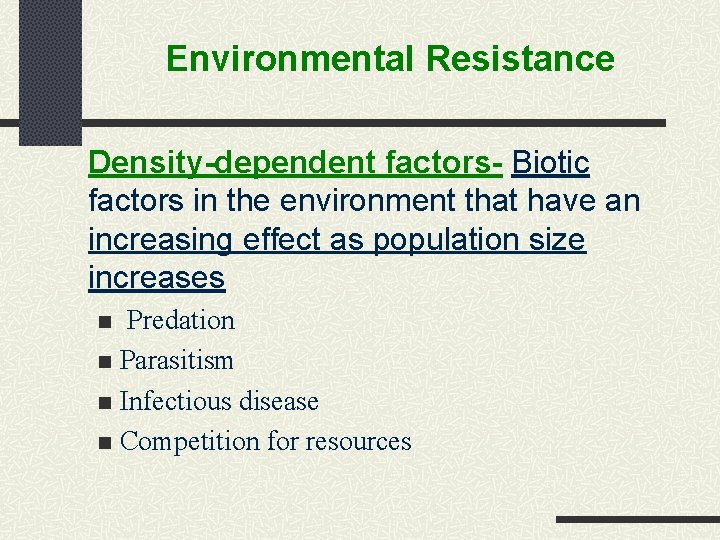 Environmental Resistance

Density-dependent factors- Biotic factors in the environment that have an increasing effect as population size increases

■ Predation
■ Parasitism
■ Infectious disease
■ Competition for resources